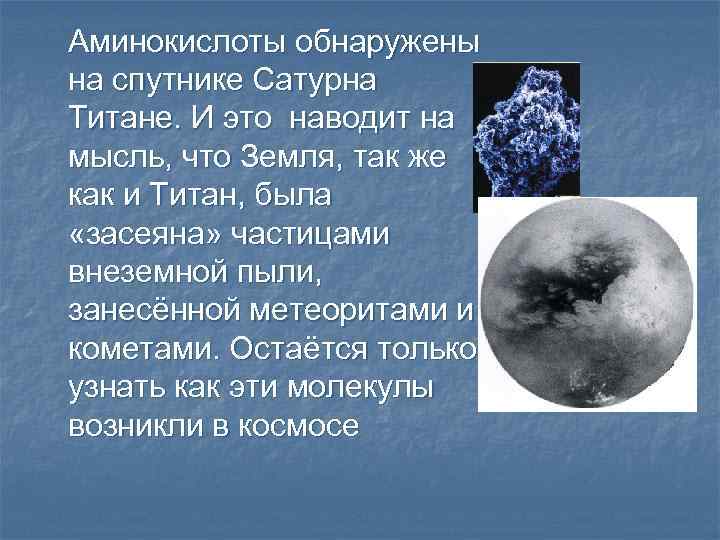 Аминокислоты обнаружены на спутнике Сатурна Титане. И это наводит на мысль, что Земля, так же как и Титан, была «засеяна» частицами внеземной пыли, занесённой метеоритами и кометами. Остаётся только узнать как эти молекулы возникли в космосе